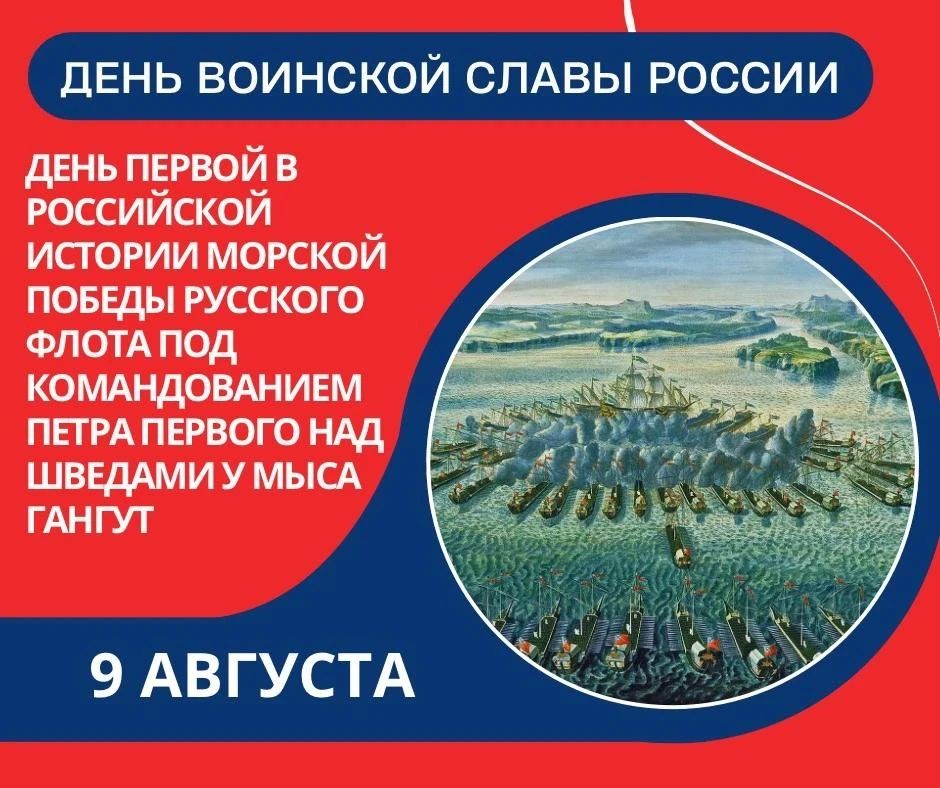 ДЕНЬ ВОИНСКОЙ СЛАВЫ РОССИИ

ДЕНЬ ПЕРВОЙ В РОССИЙСКОЙ ИСТОРИИ МОРСКОЙ ПОБЕДЫ РУССКОГО ФЛОТА ПОД КОМАНДОВАНИЕМ ПЕТРА ПЕРВОГО НАД ШВЕДАМИ У МЫСА ГАНГУТ

9 АВГУСТА